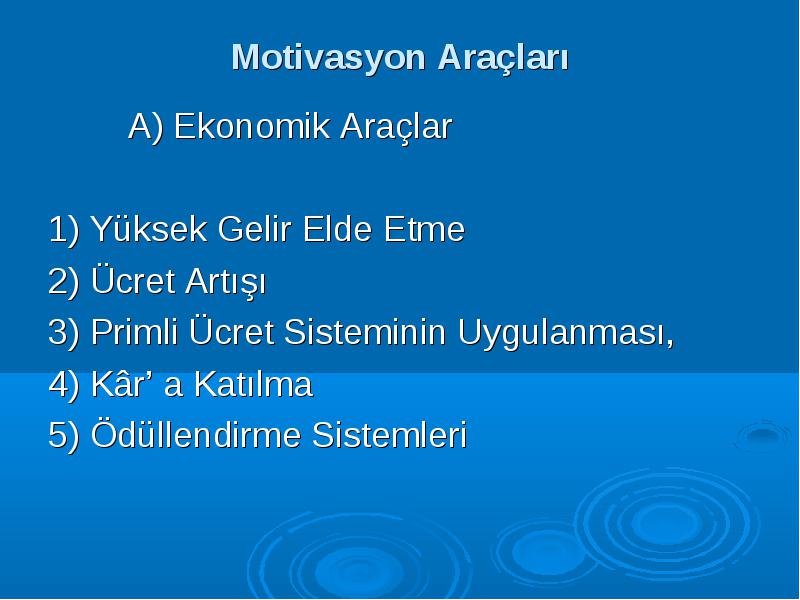 Motivasyon Araçları

A) Ekonomik Araçlar

1) Yüksek Gelir Elde Etme
2) Ücret Artışı
3) Primli Ücret Sisteminin Uygulanması,
4) Kâr’ a Katılma
5) Ödüllendirme Sistemleri